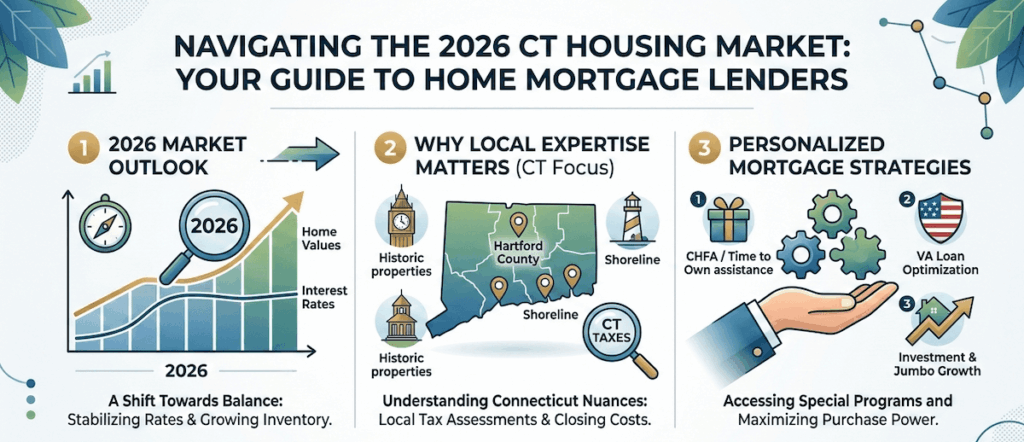 NAVIGATING THE 2026 CT HOUSING MARKET: YOUR GUIDE TO HOME MORTGAGE LENDERS

1 2026 MARKET OUTLOOK

2026

Home Values

Interest Rates

2026

A Shift Towards Balance: Stabilizing Rates & Growing Inventory.

2 WHY LOCAL EXPERTISE MATTERS (CT Focus)

Historic properties

Hartford County

Shoreline

Shoreline

Historic properties

CT TAXES

Understanding Connecticut Nuances: Local Tax Assessments & Closing Costs.

3 PERSONALIZED MORTGAGE STRATEGIES

1 CHFA / Time to Own assistance

2 VA Loan Optimization

3 Investment & Jumbo Growth

Accessing Special Programs and Maximizing Purchase Power.